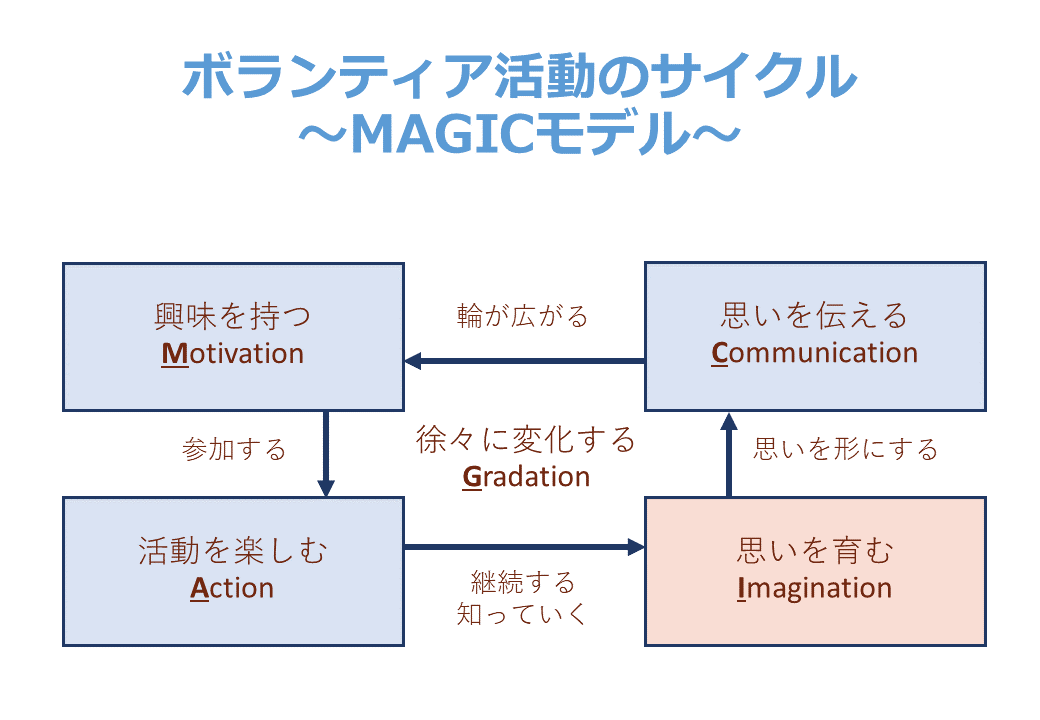 ボランティア活動のサイクル
～MAGICモデル～

興味を持つ
Motivation

輪が広がる

思いを伝える
Communication

参加する

徐々に変化する
Gradation

思いを形にする

活動を楽しむ
Action

継続する
知っていく

思いを育む
Imagination